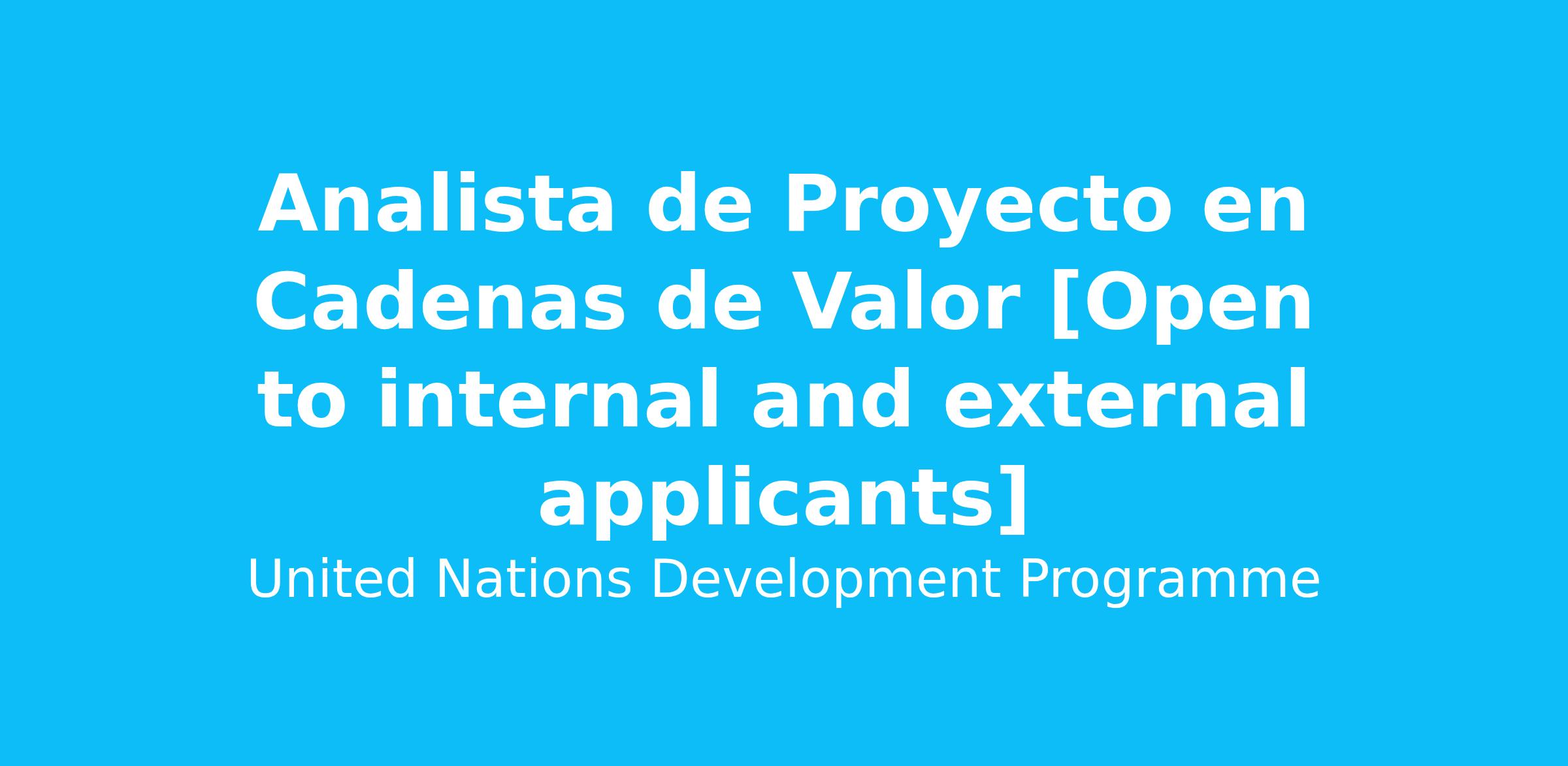 Analista de Proyecto en Cadenas de Valor [Open to internal and external applicants]

United Nations Development Programme